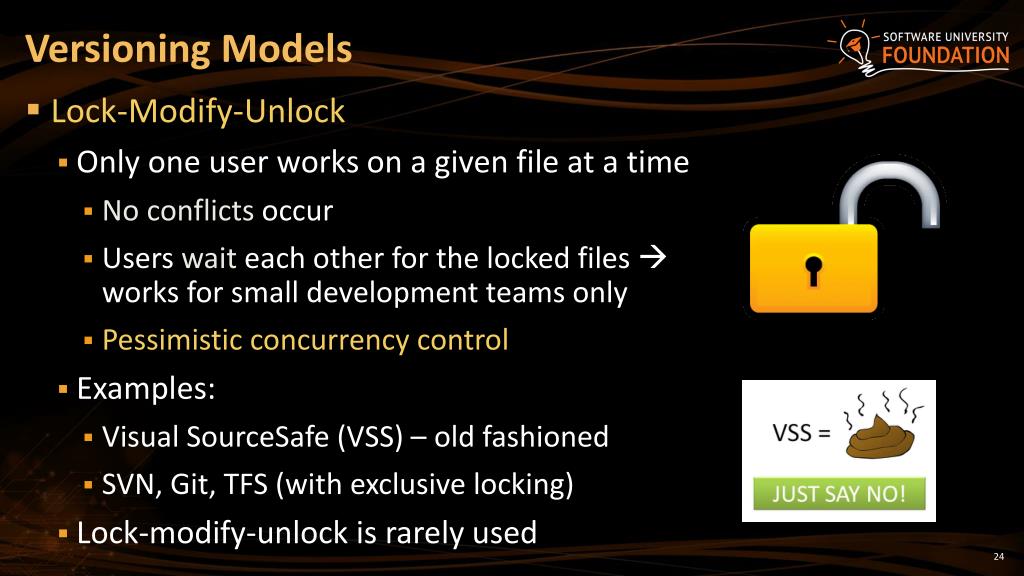 Versioning Models

SOFTWARE UNIVERSITY FOUNDATION

▪ Lock-Modify-Unlock

▪ Only one user works on a given file at a time

▪ No conflicts occur

▪ Users wait each other for the locked files → works for small development teams only

▪ Pessimistic concurrency control

▪ Examples:

▪ Visual SourceSafe (VSS) – old fashioned

▪ SVN, Git, TFS (with exclusive locking)

▪ Lock-modify-unlock is rarely used

VSS =

JUST SAY NO!

24